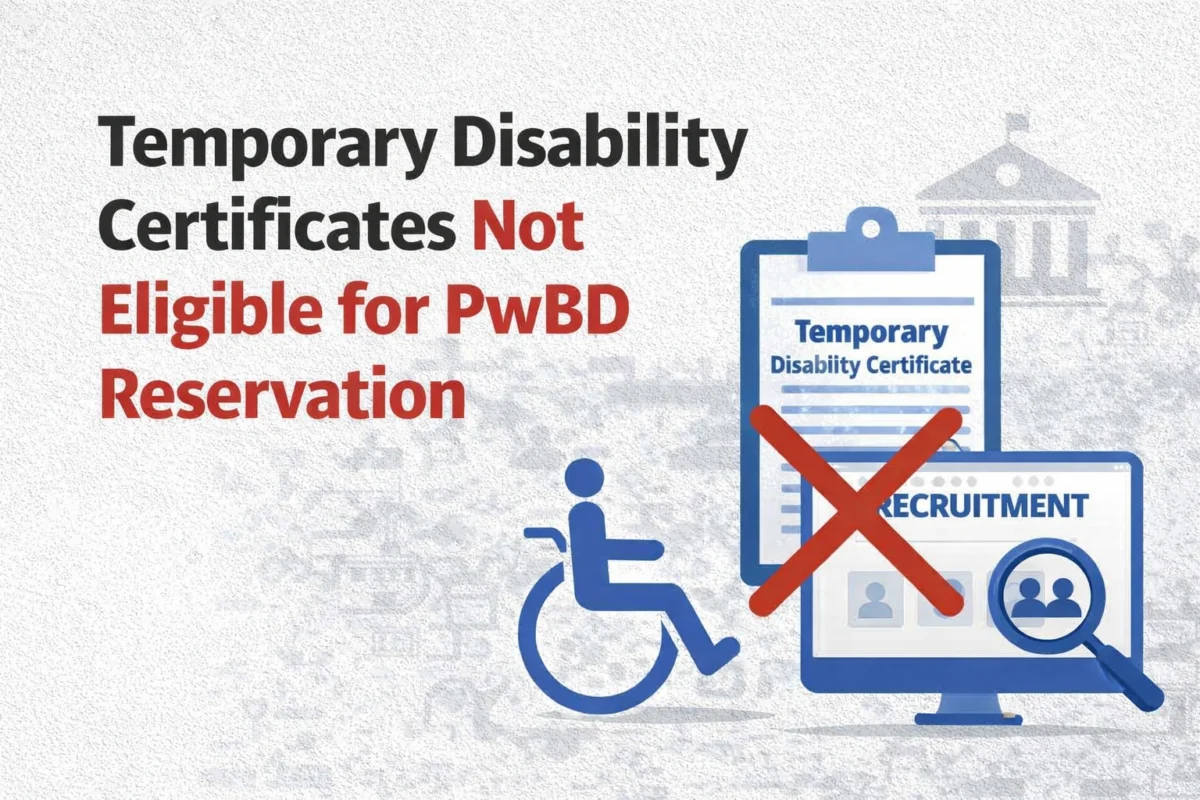 Temporary Disability Certificates Not Eligible for PwBD Reservation

Temporary
Disabiity Certificate

RECRUITMENT